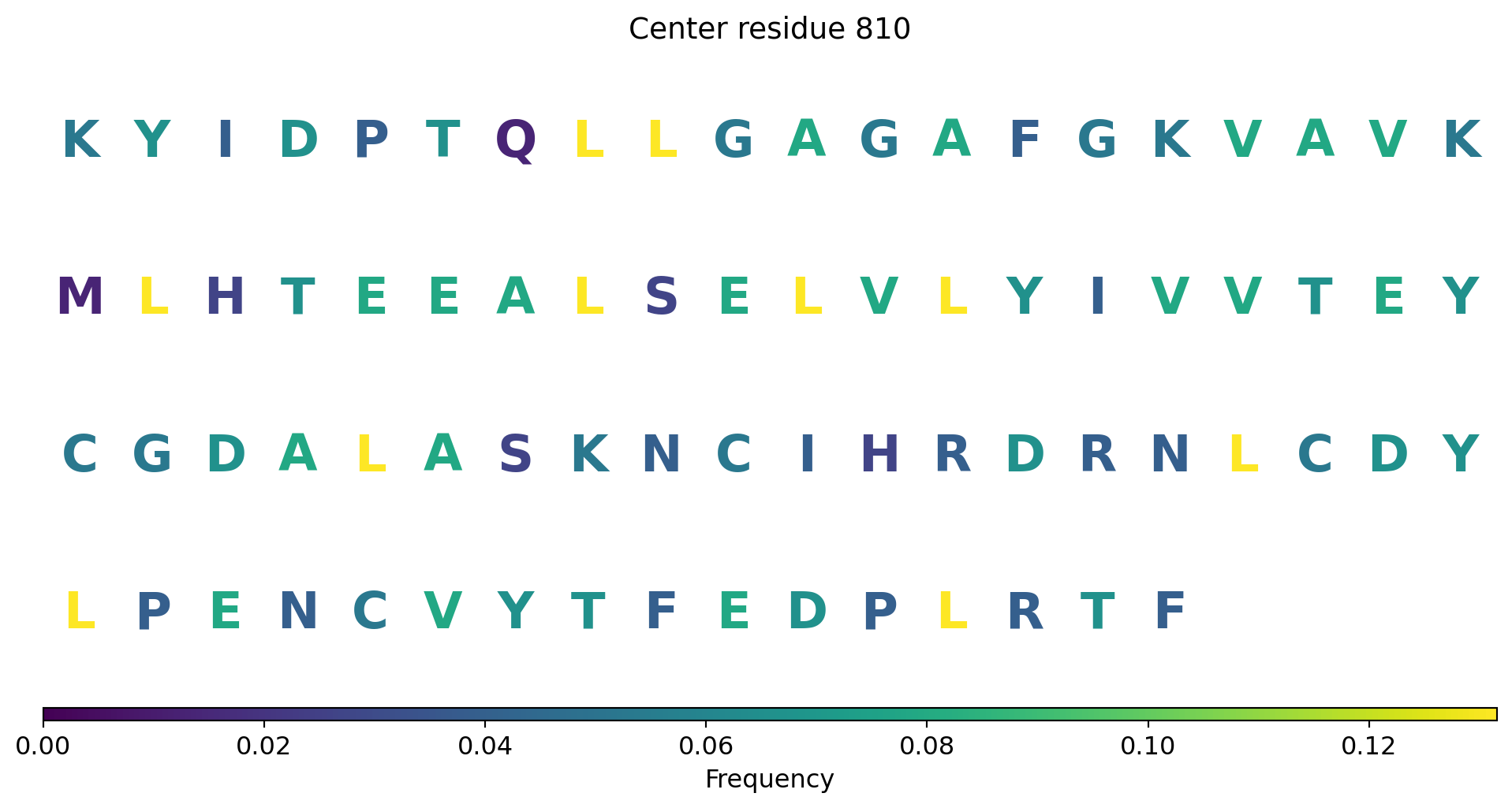 Center residue 810

K Y I D P T Q L L G A G A F G K V A V K

M L H T E E A L S E L V L Y I V V T E Y

C G D A L A S K N C I H R D R N L C D Y

L P E N C V Y T F E D P L R T F

0.00 0.02 0.04 0.06 0.08 0.10 0.12

Frequency